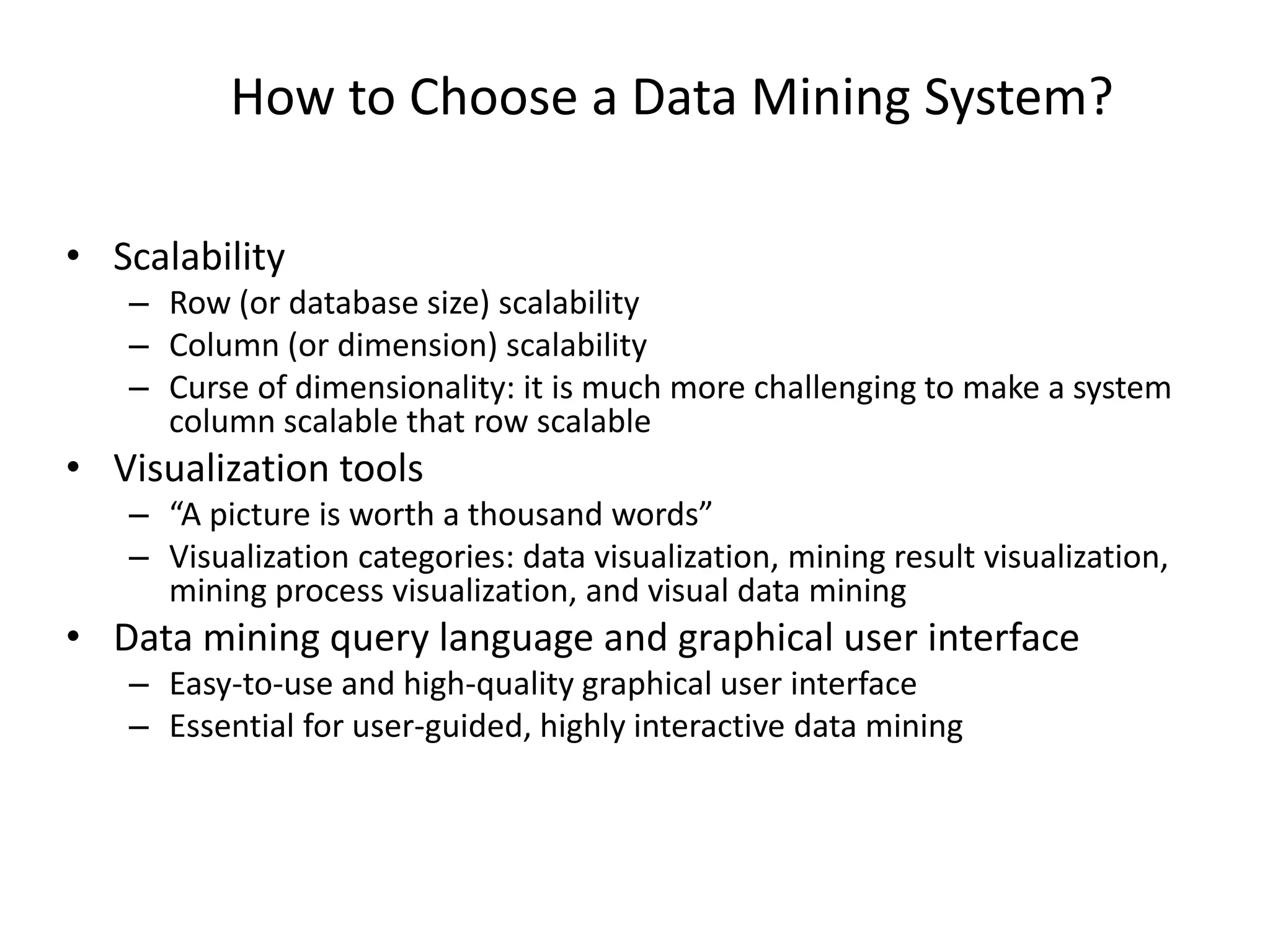 How to Choose a Data Mining System?

• Scalability
  – Row (or database size) scalability
  – Column (or dimension) scalability
  – Curse of dimensionality: it is much more challenging to make a system column scalable that row scalable
• Visualization tools
  – “A picture is worth a thousand words”
  – Visualization categories: data visualization, mining result visualization, mining process visualization, and visual data mining
• Data mining query language and graphical user interface
  – Easy-to-use and high-quality graphical user interface
  – Essential for user-guided, highly interactive data mining